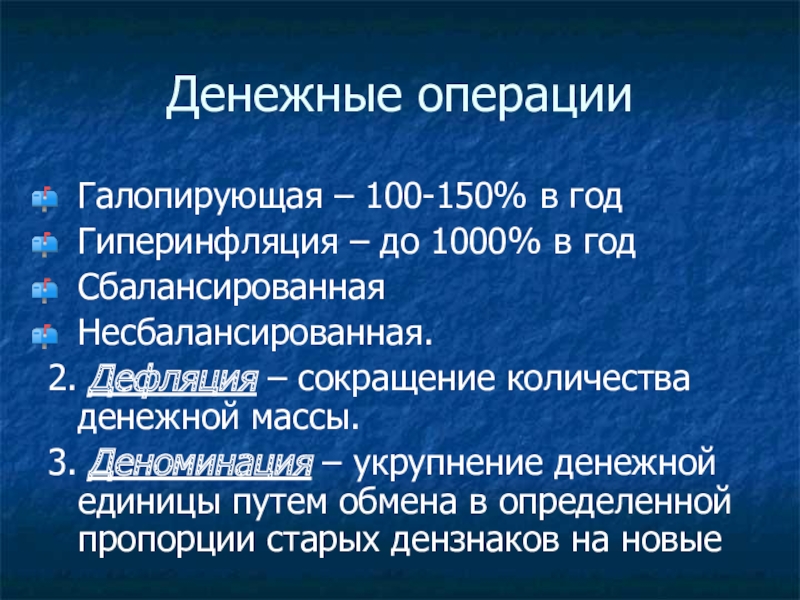 Денежные операции

Галопирующая – 100-150% в год
Гиперинфляция – до 1000% в год
Сбалансированная
Несбалансированная.

2. Дефляция – сокращение количества денежной массы.

3. Деноминация – укрупнение денежной единицы путем обмена в определенной пропорции старых дензнаков на новые